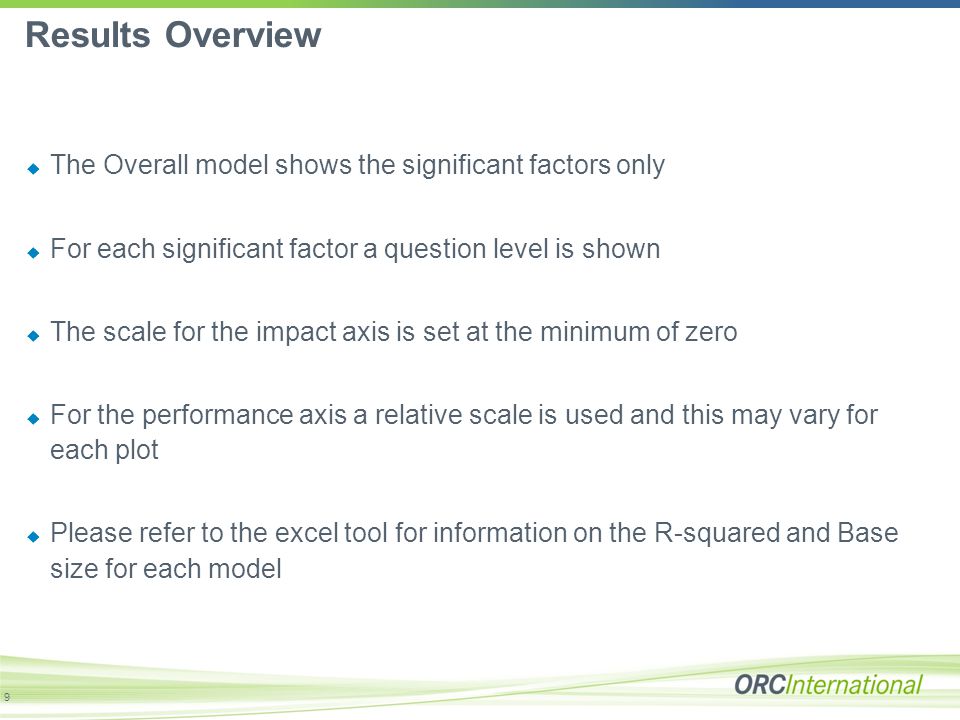 Results Overview

The Overall model shows the significant factors only

For each significant factor a question level is shown

The scale for the impact axis is set at the minimum of zero

For the performance axis a relative scale is used and this may vary for each plot

Please refer to the excel tool for information on the R-squared and Base size for each model

9

ORCInternational